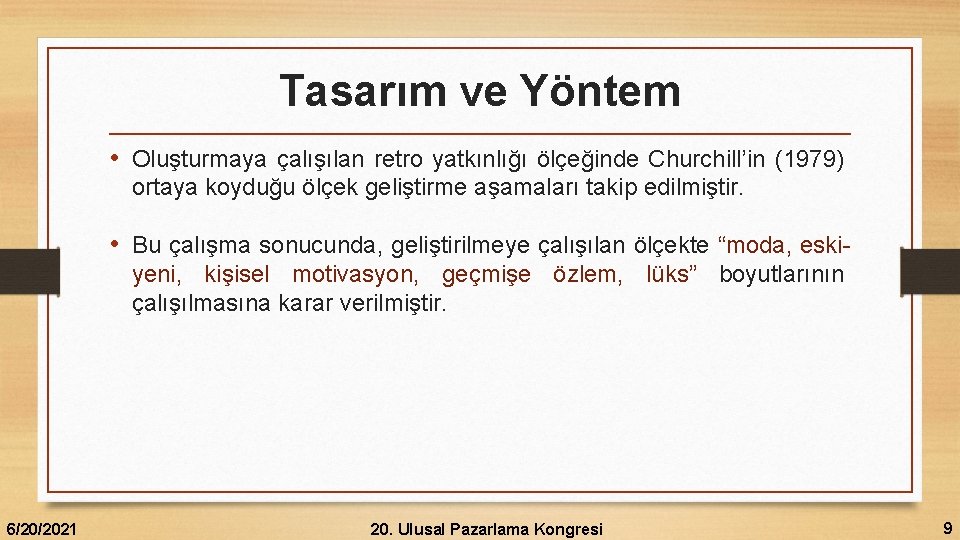 Tasarım ve Yöntem

• Oluşturmaya çalışılan retro yatkınlığı ölçeğinde Churchill'in (1979) ortaya koyduğu ölçek geliştirme aşamaları takip edilmiştir.

• Bu çalışma sonucunda, geliştirilmeye çalışılan ölçekte "moda, eski-yeni, kişisel motivasyon, geçmişe özlem, lüks" boyutlarının çalışılmasına karar verilmiştir.

6/20/2021 20. Ulusal Pazarlama Kongresi 9